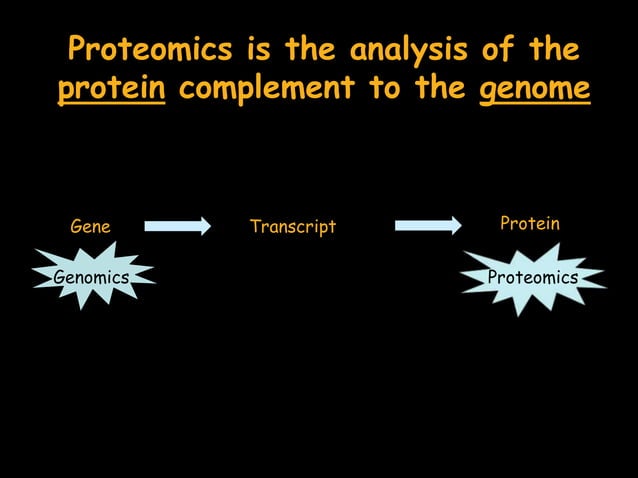 Proteomics is the analysis of the protein complement to the genome

Gene

Transcript

Protein

Genomics

Proteomics